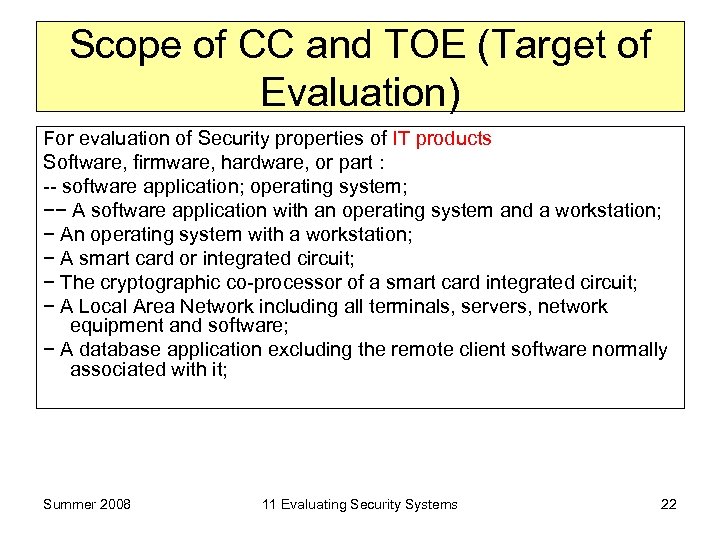 Scope of CC and TOE (Target of Evaluation)

For evaluation of Security properties of IT products
Software, firmware, hardware, or part :
-- software application; operating system;
−− A software application with an operating system and a workstation;
− An operating system with a workstation;
− A smart card or integrated circuit;
− The cryptographic co-processor of a smart card integrated circuit;
− A Local Area Network including all terminals, servers, network equipment and software;
− A database application excluding the remote client software normally associated with it;

Summer 2008

11 Evaluating Security Systems

22